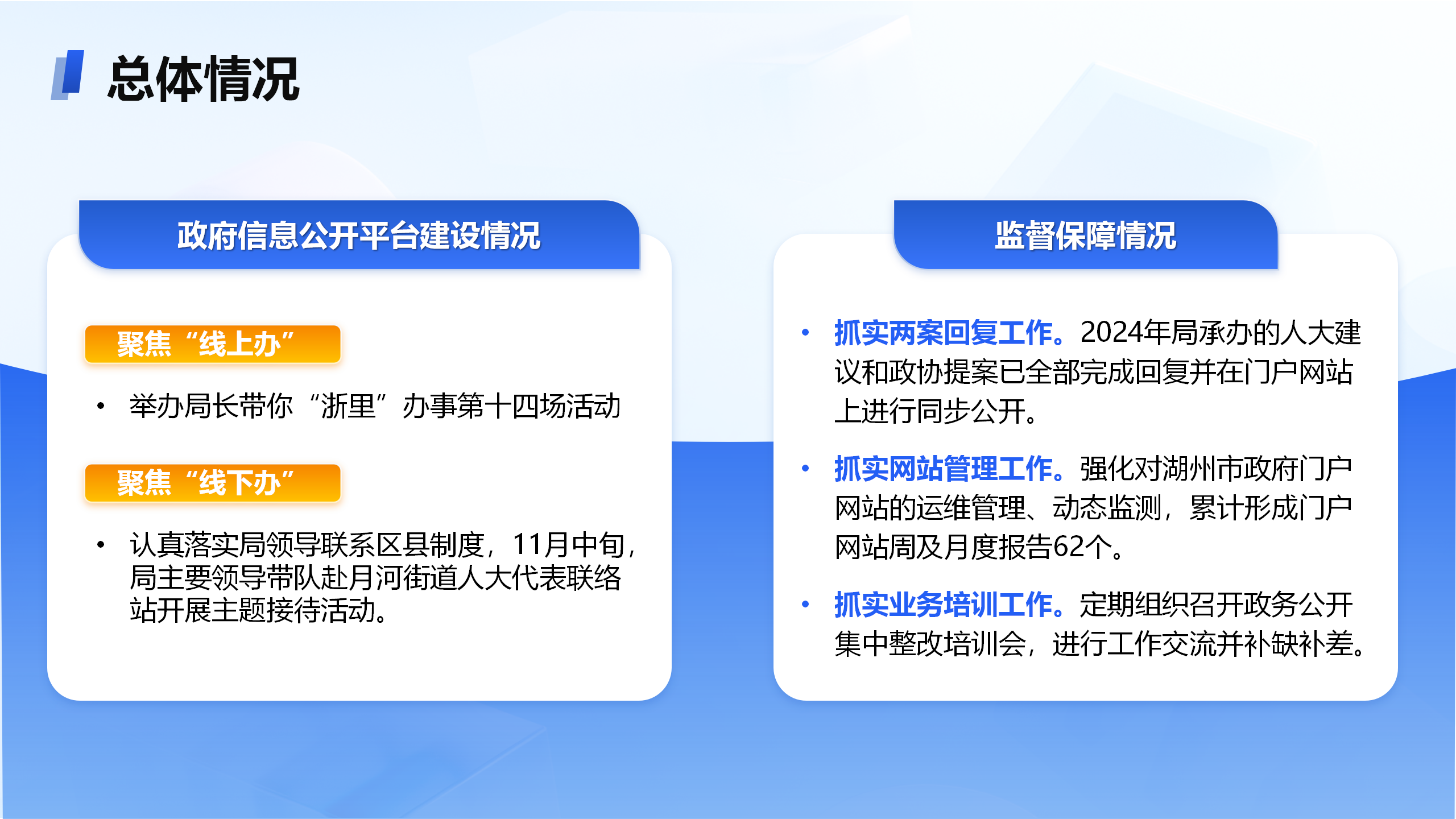 总体情况

政府信息公开平台建设情况

聚焦“线上办”

• 举办局长带你“浙里”办事第十四场活动

聚焦“线下办”

• 认真落实局领导联系区县制度，11月中旬，局主要领导带队赴月河街道人大代表联络站开展主题接待活动。

监督保障情况

• 抓实两案回复工作。2024年局承办的人大建议和政协提案已全部完成回复并在门户网站上进行同步公开。

• 抓实网站管理工作。强化对湖州市政府门户网站的运维管理、动态监测，累计形成门户网站周及月度报告62个。

• 抓实业务培训工作。定期组织召开政务公开集中整改培训会，进行工作交流并补缺补差。